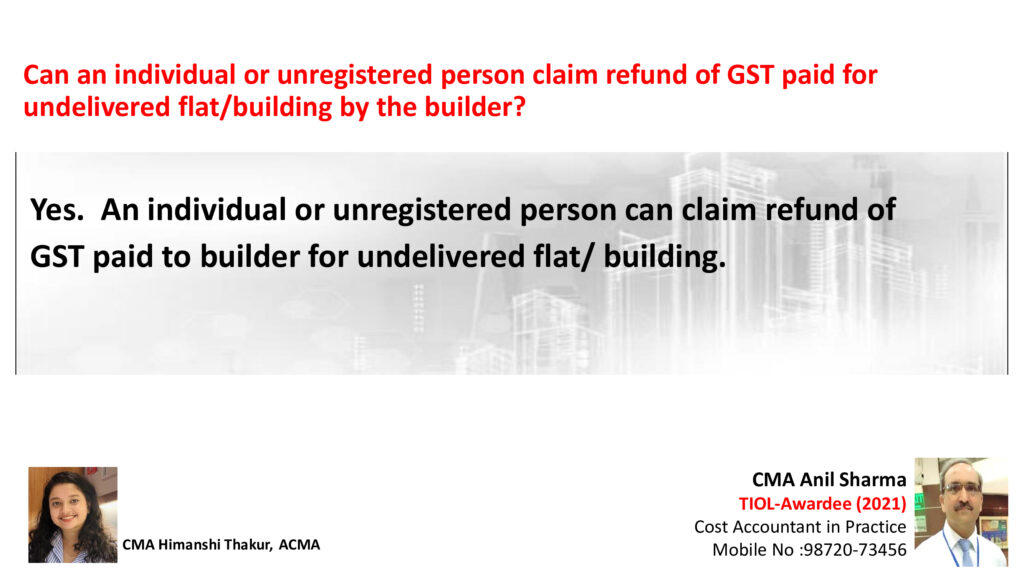 Can an individual or unregistered person claim refund of GST paid for undelivered flat/building by the builder?

Yes. An individual or unregistered person can claim refund of GST paid to builder for undelivered flat/ building.

CMA Himanshi Thakur, ACMA

CMA Anil Sharma
TIOL-Awardee (2021)
Cost Accountant in Practice
Mobile No :98720-73456